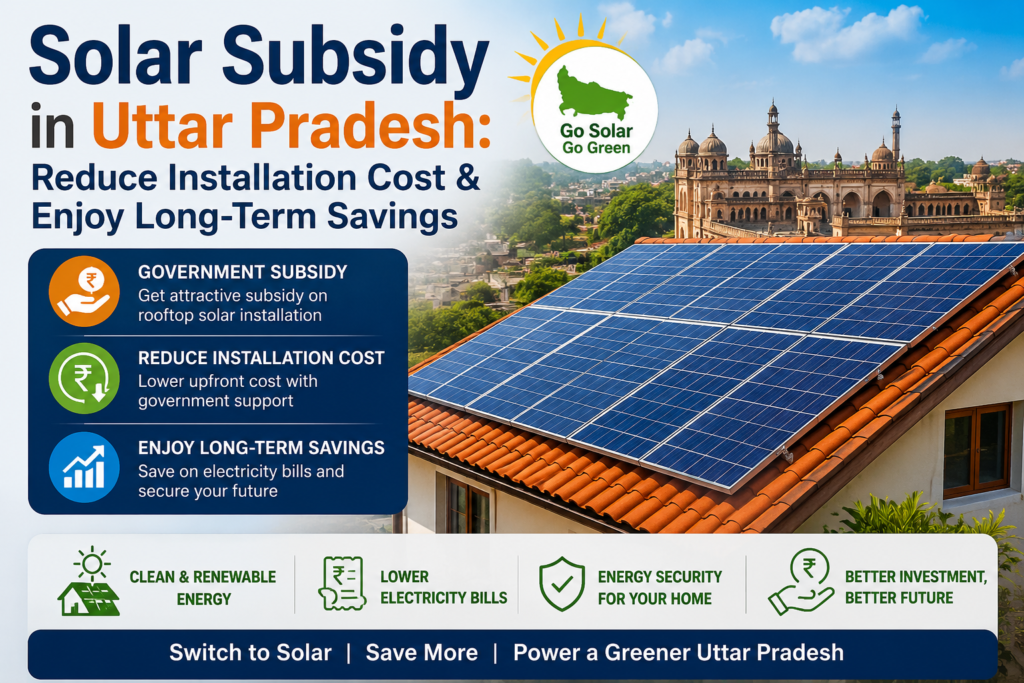 Solar Subsidy in Uttar Pradesh: Reduce Installation Cost & Enjoy Long-Term Savings

Go Solar Go Green

₹

GOVERNMENT SUBSIDY
Get attractive subsidy on rooftop solar installation

₹

REDUCE INSTALLATION COST
Lower upfront cost with government support

ENJOY LONG-TERM SAVINGS
Save on electricity bills and secure your future

CLEAN & RENEWABLE ENERGY

₹

LOWER ELECTRICITY BILLS

ENERGY SECURITY FOR YOUR HOME

₹

BETTER INVESTMENT, BETTER FUTURE

Switch to Solar | Save More | Power a Greener Uttar Pradesh